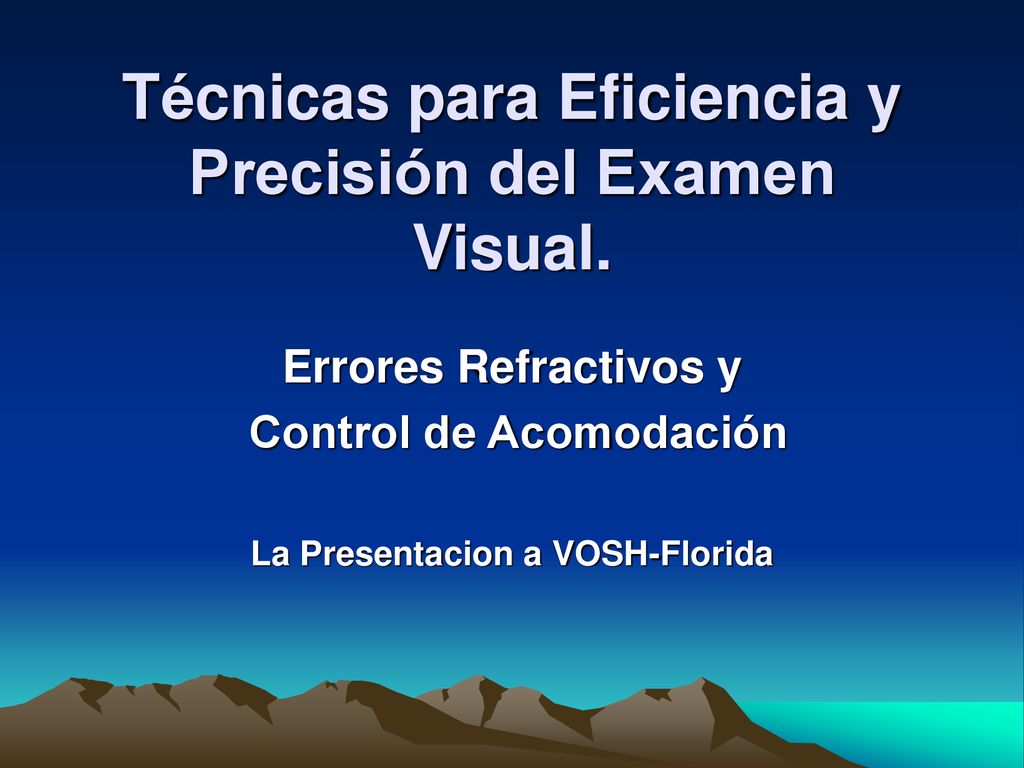 Técnicas para Eficiencia y Precisión del Examen Visual.

Errores Refractivos y
Control de Acomodación

La Presentacion a VOSH-Florida